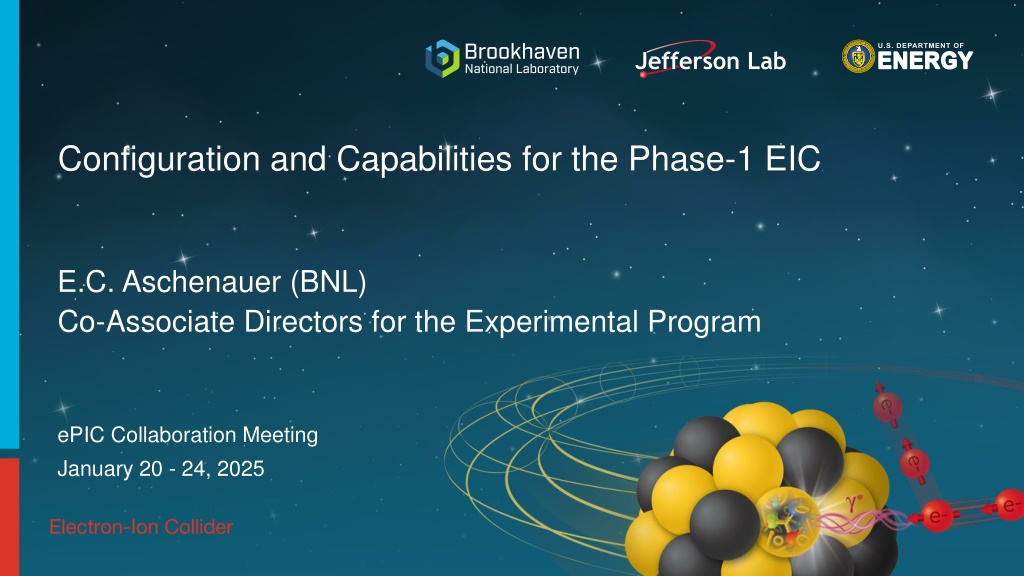 Brookhaven National Laboratory

Jefferson Lab

U.S. DEPARTMENT OF ENERGY

Configuration and Capabilities for the Phase-1 EIC

E.C. Aschenauer (BNL)
Co-Associate Directors for the Experimental Program

ePIC Collaboration Meeting
January 20 - 24, 2025

Electron-Ion Collider

$\gamma^*$

e-

e-